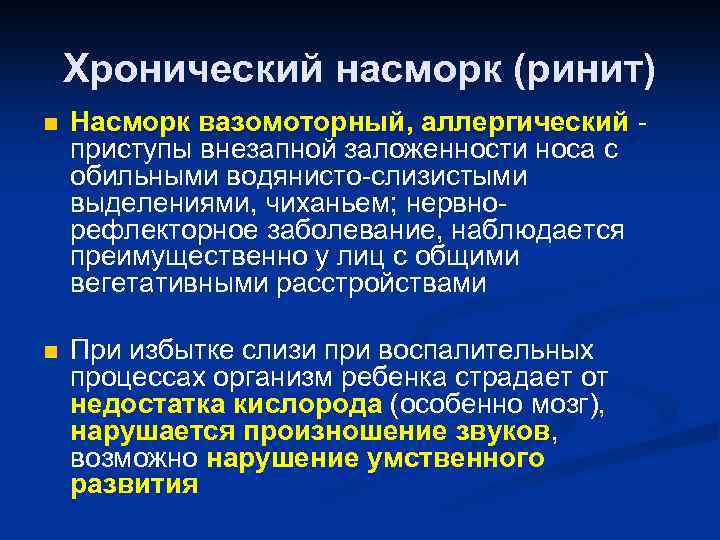 Хронический насморк (ринит)

■ Насморк вазомоторный, аллергический - приступы внезапной заложенности носа с обильными водянисто-слизистыми выделениями, чиханьем; нервно-рефлекторное заболевание, наблюдается преимущественно у лиц с общими вегетативными расстройствами

■ При избытке слизи при воспалительных процессах организм ребенка страдает от недостатка кислорода (особенно мозг), нарушается произношение звуков, возможно нарушение умственного развития